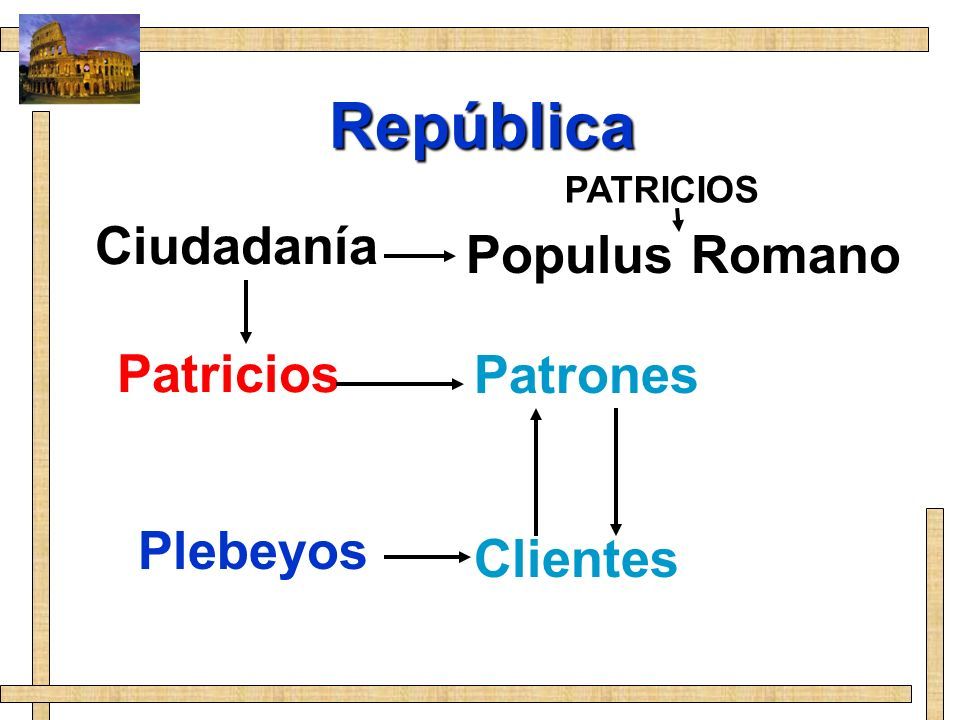 República

PATRICIOS

Ciudadanía Populus Romano

Patricios Patrones

Plebeyos Clientes